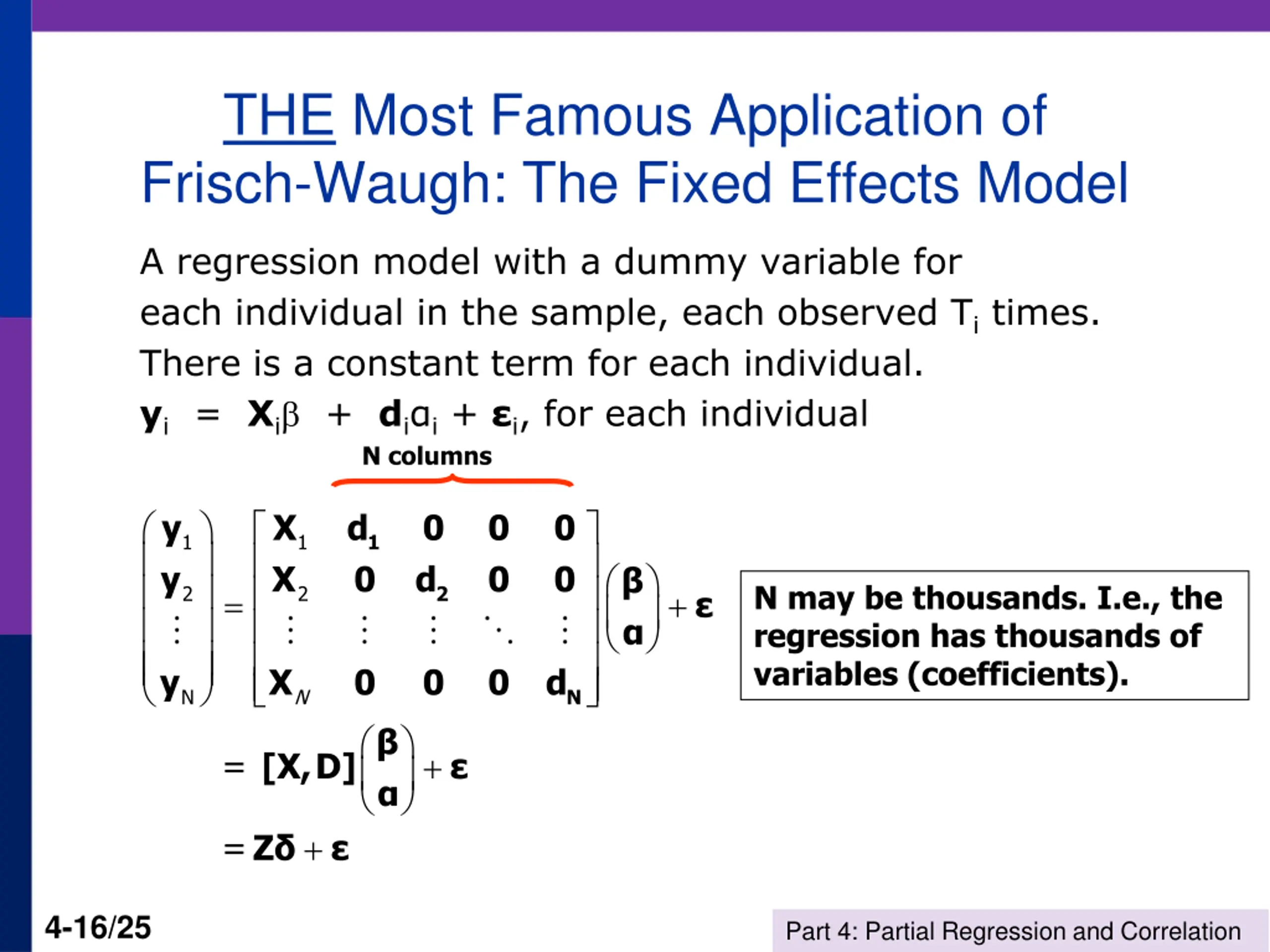 THE Most Famous Application of Frisch-Waugh: The Fixed Effects Model

A regression model with a dummy variable for each individual in the sample, each observed $T_i$ times. There is a constant term for each individual.

$\mathbf{y}_i = \mathbf{X}_i\beta + \mathbf{d}_i\alpha_i + \boldsymbol{\varepsilon}_i$, for each individual

N columns

$\begin{pmatrix} \mathbf{y}_1 \\ \mathbf{y}_2 \\ \vdots \\ \mathbf{y}_N \end{pmatrix} = \begin{bmatrix} \mathbf{X}_1 & \mathbf{d}_1 & \mathbf{0} & \mathbf{0} & \mathbf{0} \\ \mathbf{X}_2 & \mathbf{0} & \mathbf{d}_2 & \mathbf{0} & \mathbf{0} \\ \vdots & \vdots & \vdots & \ddots & \vdots \\ \mathbf{X}_N & \mathbf{0} & \mathbf{0} & \mathbf{0} & \mathbf{d}_N \end{bmatrix} \begin{pmatrix} \boldsymbol{\beta} \\ \boldsymbol{\alpha} \end{pmatrix} + \boldsymbol{\varepsilon}$

N may be thousands. I.e., the regression has thousands of variables (coefficients).

$= [\mathbf{X}, \mathbf{D}] \begin{pmatrix} \boldsymbol{\beta} \\ \boldsymbol{\alpha} \end{pmatrix} + \boldsymbol{\varepsilon}$

$= \mathbf{Z}\boldsymbol{\delta} + \boldsymbol{\varepsilon}$

4-16/25

Part 4: Partial Regression and Correlation